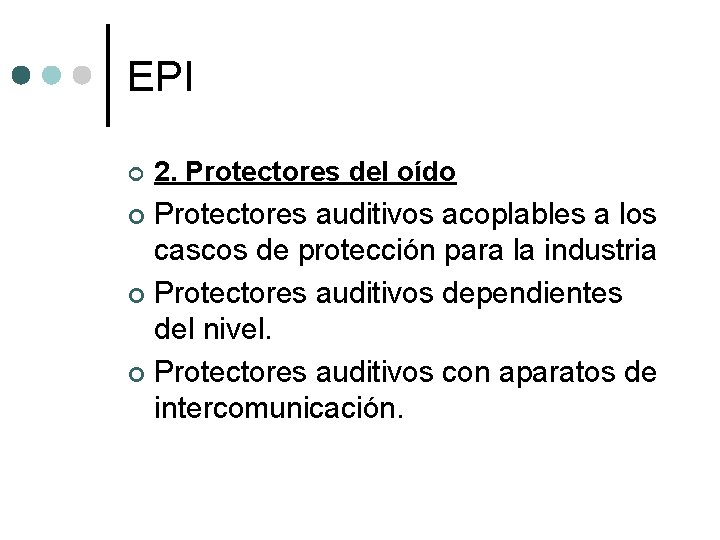 EPI

2. Protectores del oído

Protectores auditivos acoplables a los cascos de protección para la industria

Protectores auditivos dependientes del nivel.

Protectores auditivos con aparatos de intercomunicación.